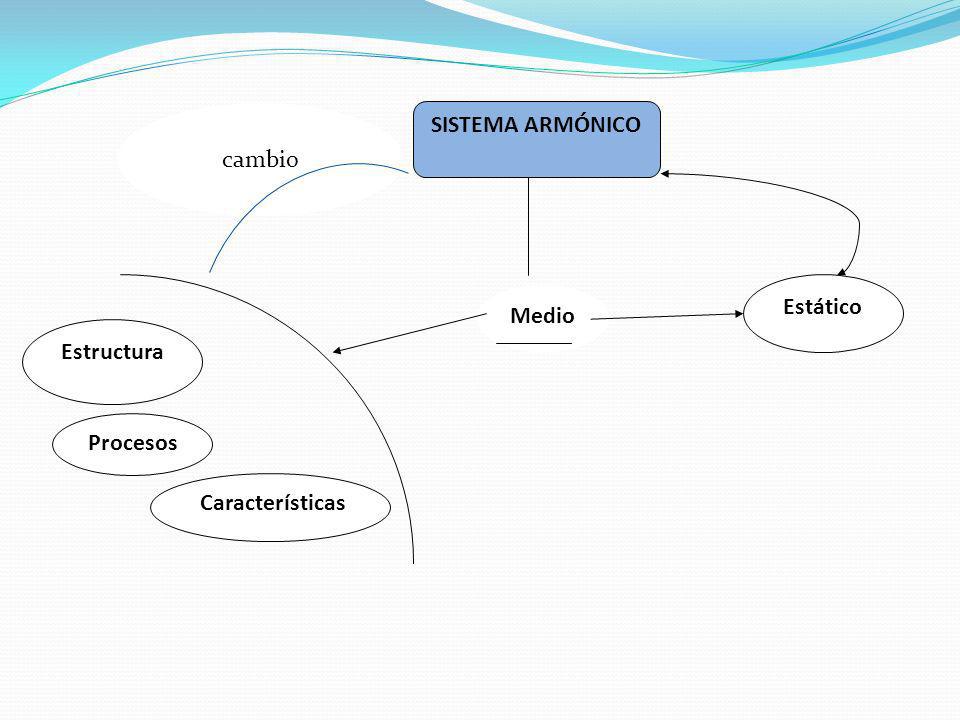 SISTEMA ARMÓNICO

cambio

Medio

Estático

Estructura

Procesos

Características